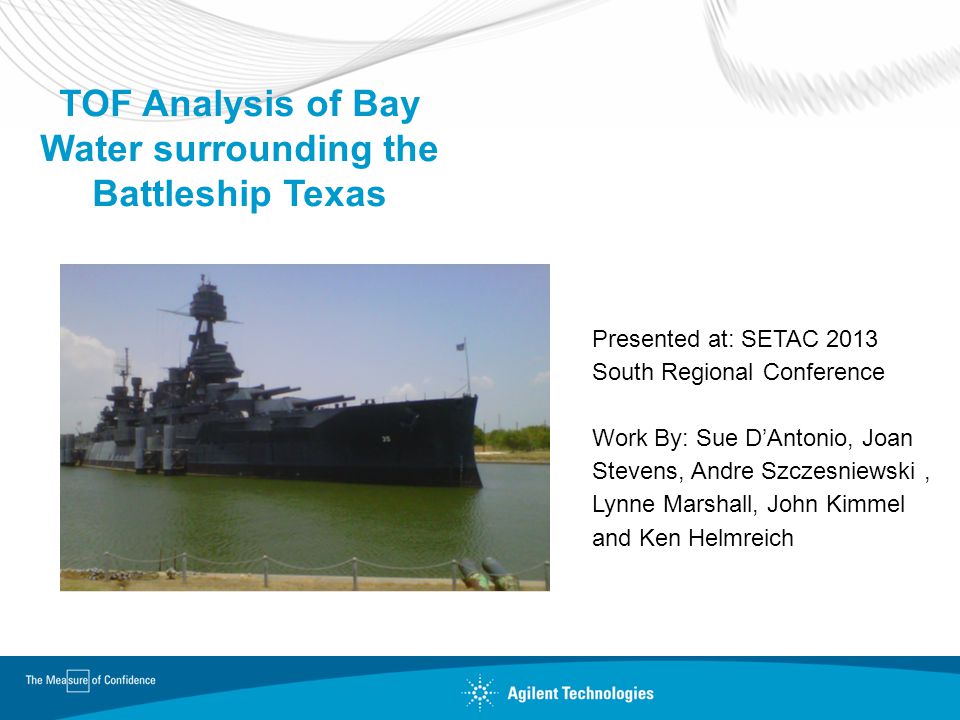 TOF Analysis of Bay Water surrounding the Battleship Texas

35

Presented at: SETAC 2013
South Regional Conference

Work By: Sue D'Antonio, Joan Stevens, Andre Szczesniewski , Lynne Marshall, John Kimmel and Ken Helmreich

The Measure of Confidence

Agilent Technologies